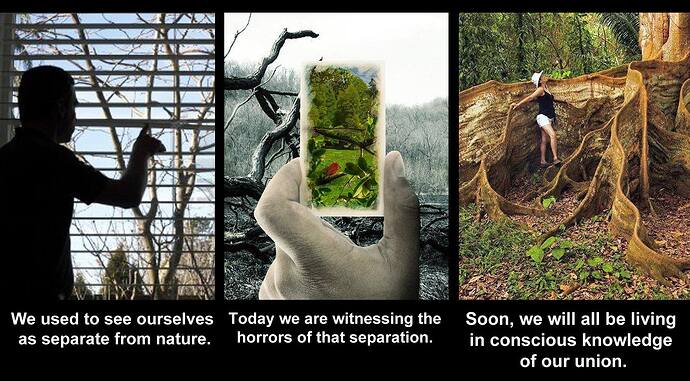 We used to see ourselves as separate from nature.

Today we are witnessing the horrors of that separation.

Soon, we will all be living in conscious knowledge of our union.